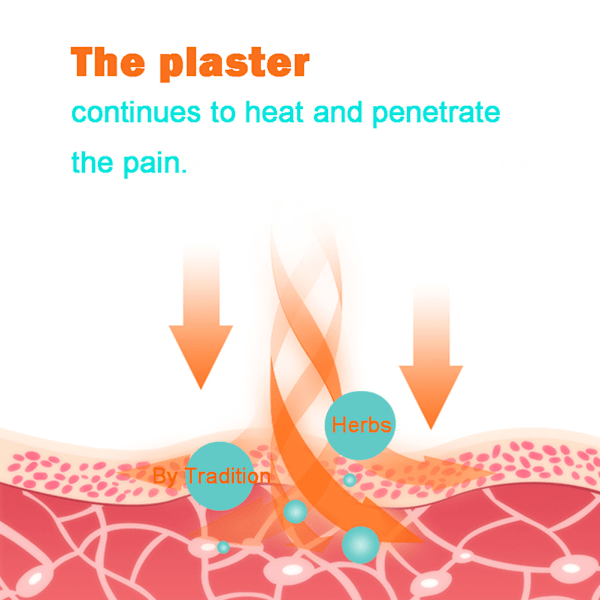 The plaster
continues to heat and penetrate the pain.

Herbs

By Tradition